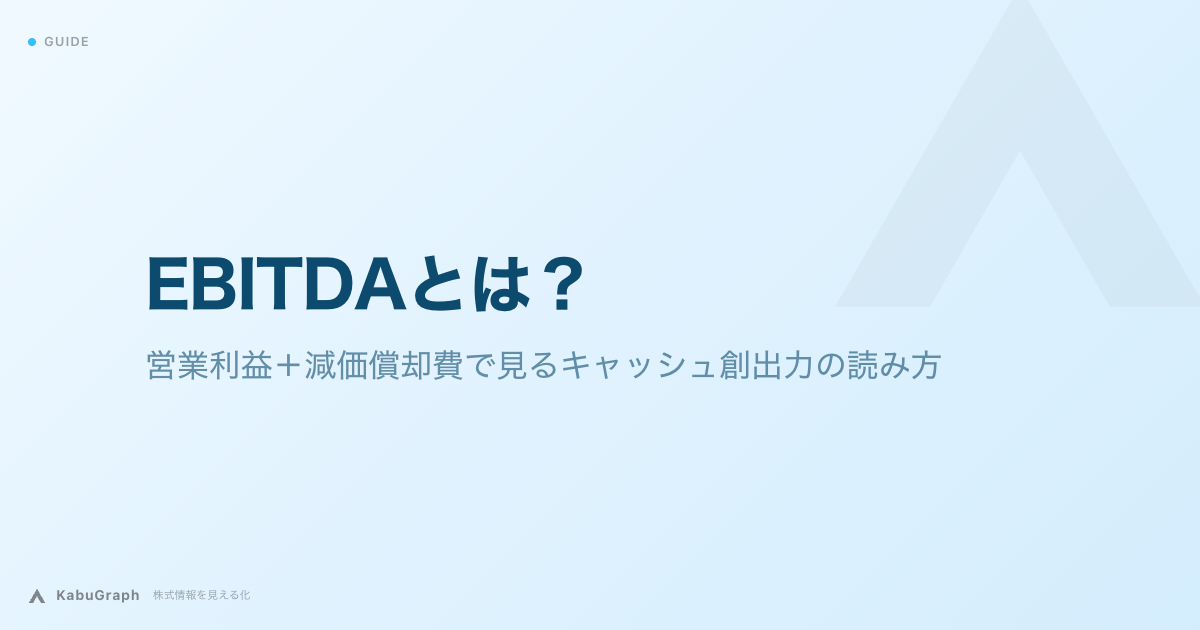 GUIDE

EBITDAとは？

営業利益＋減価償却費で見るキャッシュ創出力の読み方

KabuGraph 株式情報を見える化